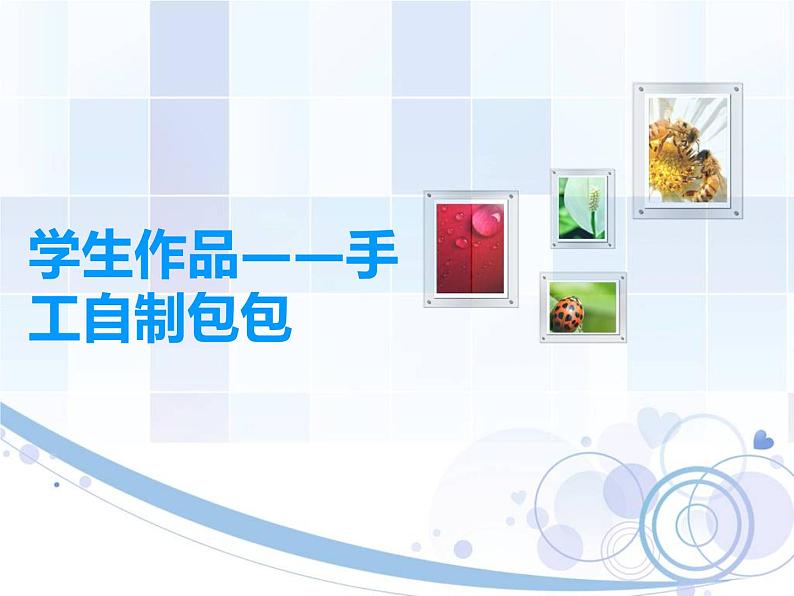 学生作品——手工自制包包